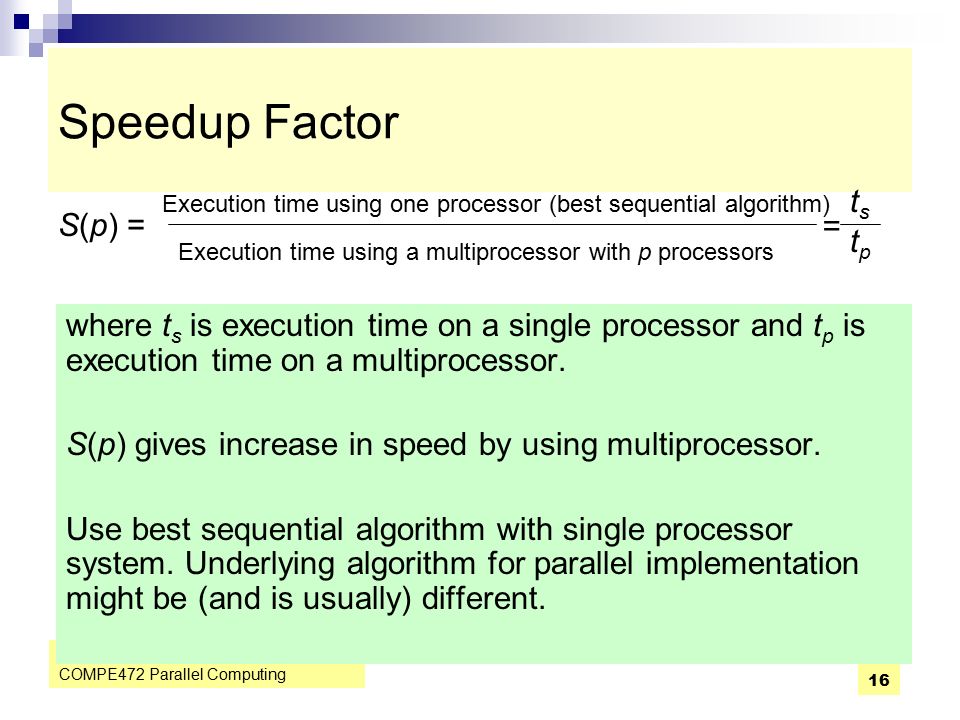 Speedup Factor

$S(p) = \frac{\text{Execution time using one processor (best sequential algorithm)}}{\text{Execution time using a multiprocessor with } p \text{ processors}} = \frac{t_s}{t_p}$

where $t_s$ is execution time on a single processor and $t_p$ is execution time on a multiprocessor.

$S(p)$ gives increase in speed by using multiprocessor.

Use best sequential algorithm with single processor system. Underlying algorithm for parallel implementation might be (and is usually) different.

COMPE472 Parallel Computing

16